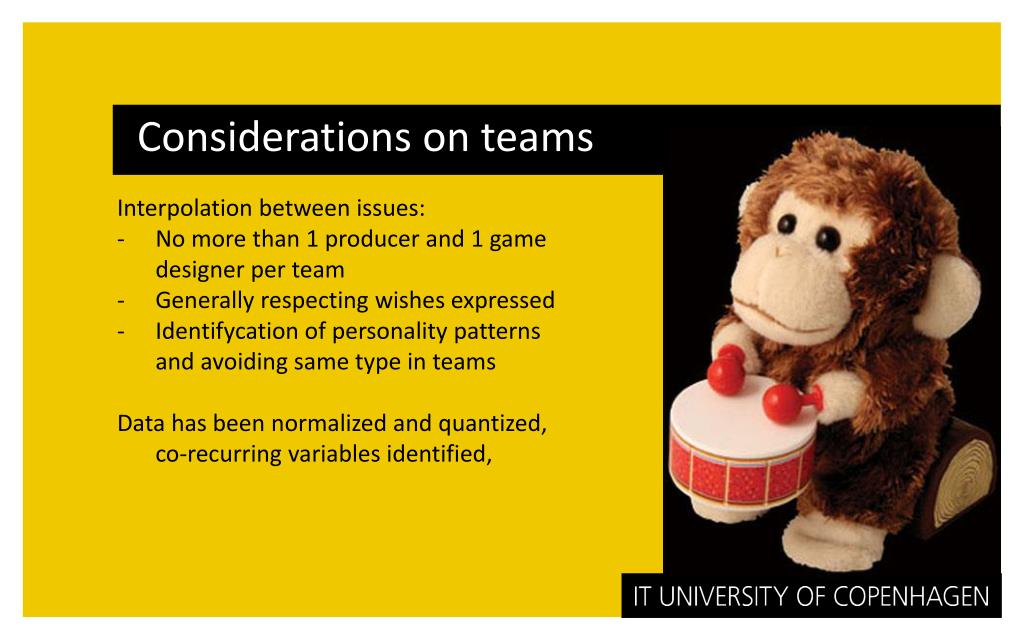 Considerations on teams

Interpolation between issues:
- No more than 1 producer and 1 game designer per team
- Generally respecting wishes expressed
- Identifycation of personality patterns and avoiding same type in teams

Data has been normalized and quantized, co-recurring variables identified,

IT UNIVERSITY OF COPENHAGEN